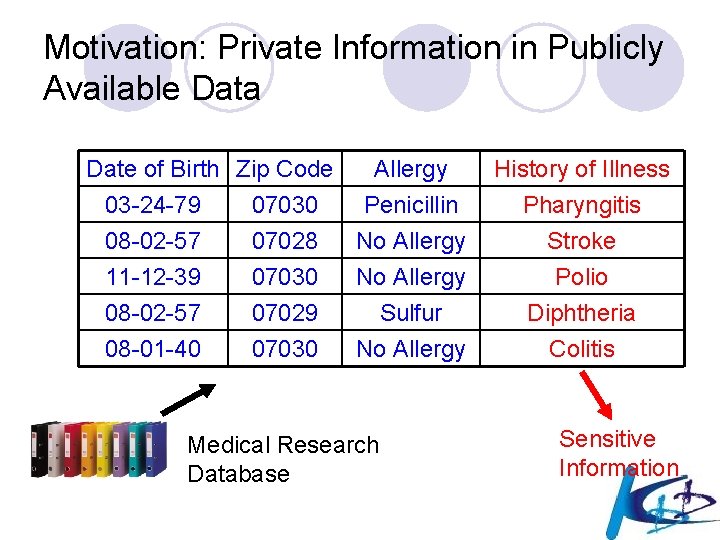 Motivation: Private Information in Publicly Available Data

| Date of Birth | Zip Code | Allergy | History of Illness |
|---|---|---|---|
| 03-24-79 | 07030 | Penicillin | Pharyngitis |
| 08-02-57 | 07028 | No Allergy | Stroke |
| 11-12-39 | 07030 | No Allergy | Polio |
| 08-02-57 | 07029 | Sulfur | Diphtheria |
| 08-01-40 | 07030 | No Allergy | Colitis |

Medical Research Database

Sensitive Information